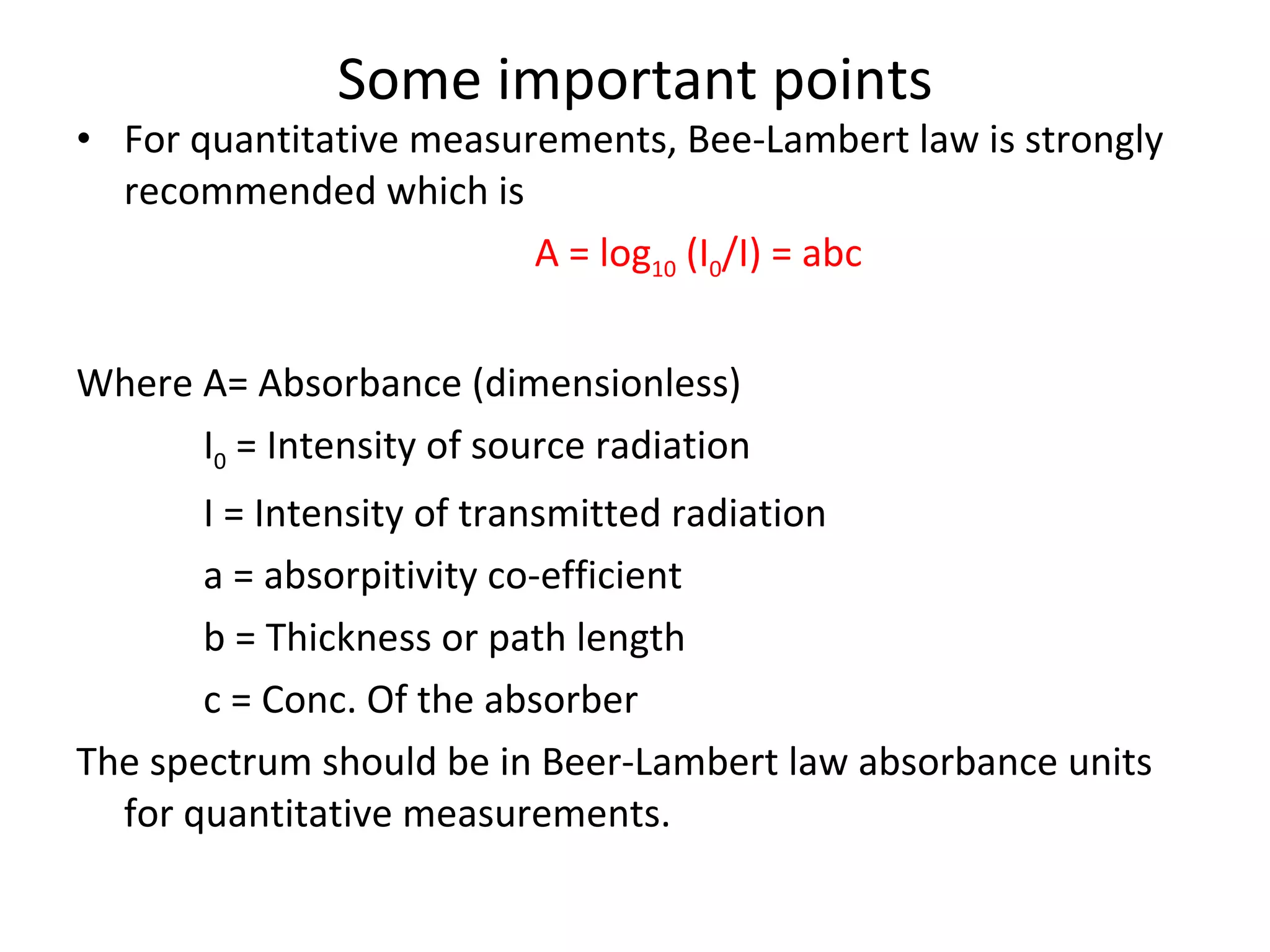 Some important points

• For quantitative measurements, Bee-Lambert law is strongly recommended which is

$A = \log_{10} (I_0/I) = abc$

Where A= Absorbance (dimensionless)

$I_0$ = Intensity of source radiation

I = Intensity of transmitted radiation

a = absorpitivity co-efficient

b = Thickness or path length

c = Conc. Of the absorber

The spectrum should be in Beer-Lambert law absorbance units for quantitative measurements.